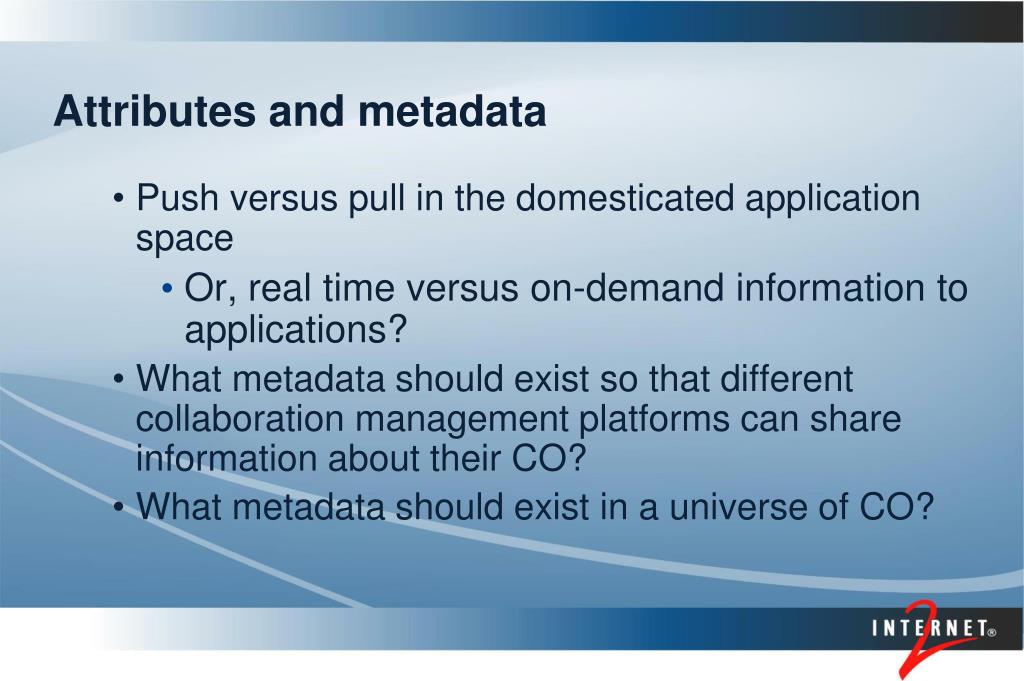 Attributes and metadata

• Push versus pull in the domesticated application space

• Or, real time versus on-demand information to applications?

• What metadata should exist so that different collaboration management platforms can share information about their CO?

• What metadata should exist in a universe of CO?

INTERNET® 2